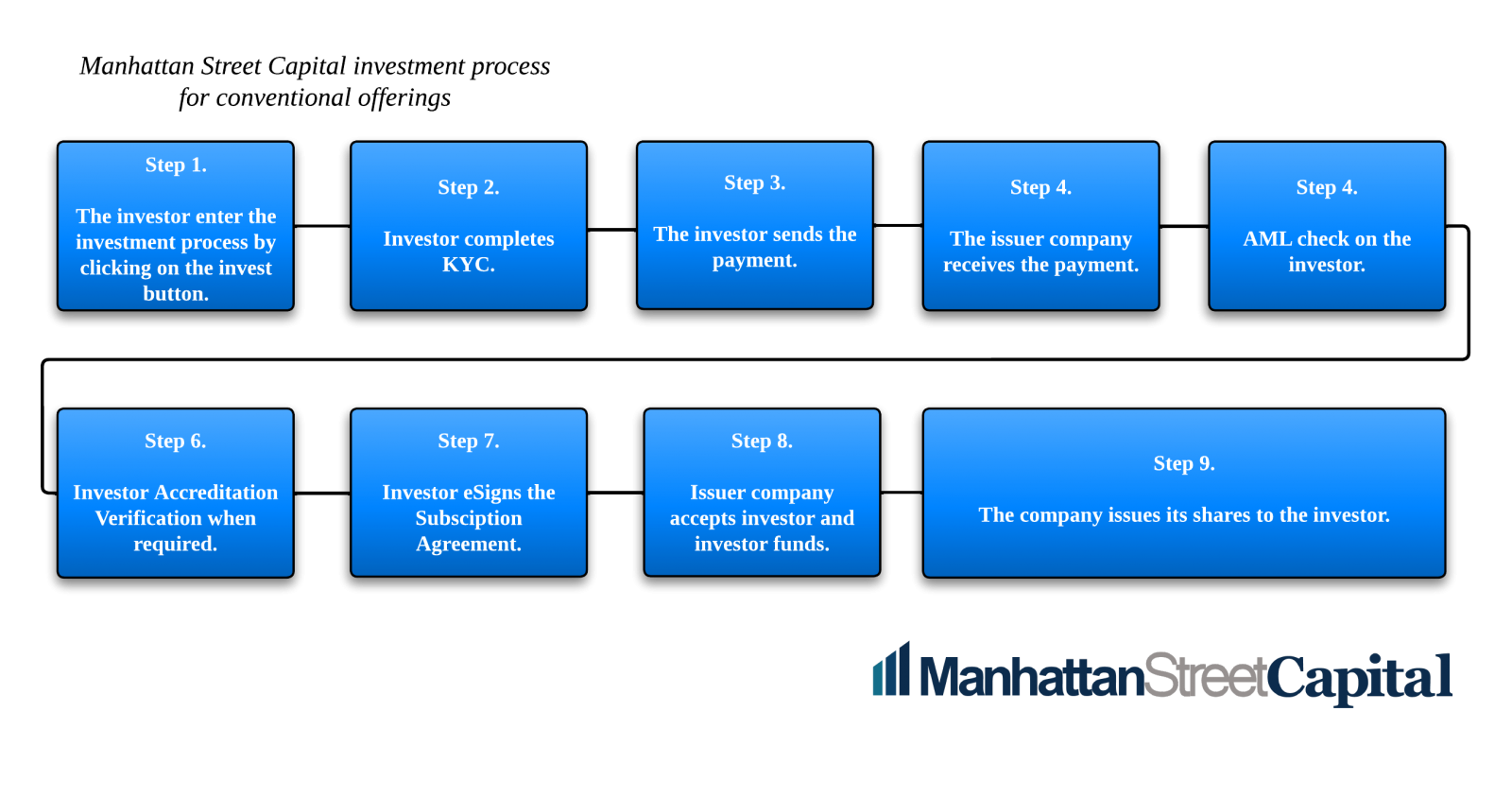 Manhattan Street Capital investment process for conventional offerings

Step 1.

The investor enter the investment process by clicking on the invest button.

Step 2.

Investor completes KYC.

Step 3.

The investor sends the payment.

Step 4.

The issuer company receives the payment.

Step 4.

AML check on the investor.

Step 6.

Investor Accreditation Verification when required.

Step 7.

Investor eSigns the Subsciption Agreement.

Step 8.

Issuer company accepts investor and investor funds.

Step 9.

The company issues its shares to the investor.

ManhattanStreetCapital